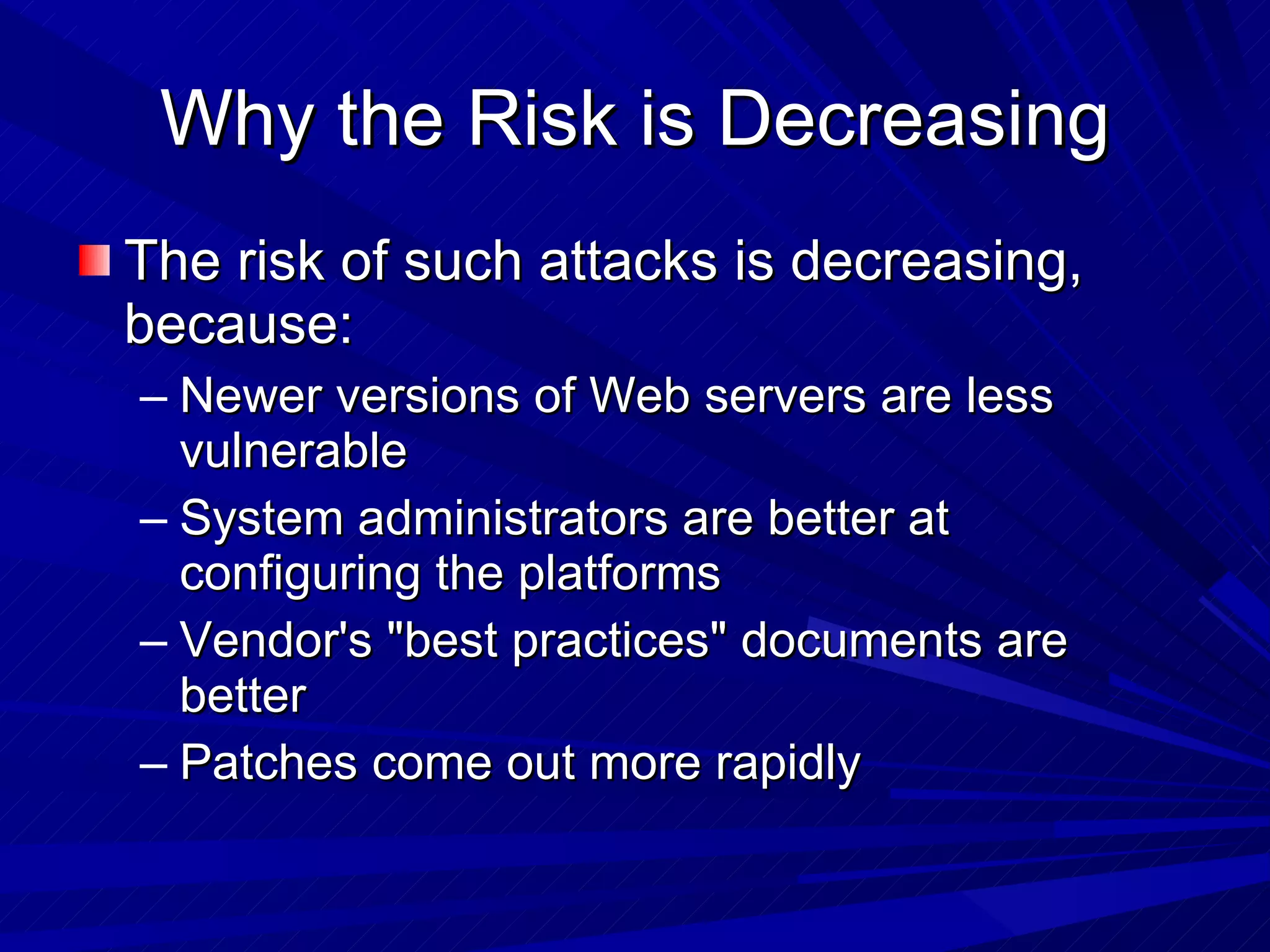 Why the Risk is Decreasing

The risk of such attacks is decreasing, because:

– Newer versions of Web servers are less vulnerable

– System administrators are better at configuring the platforms

– Vendor's "best practices" documents are better

– Patches come out more rapidly